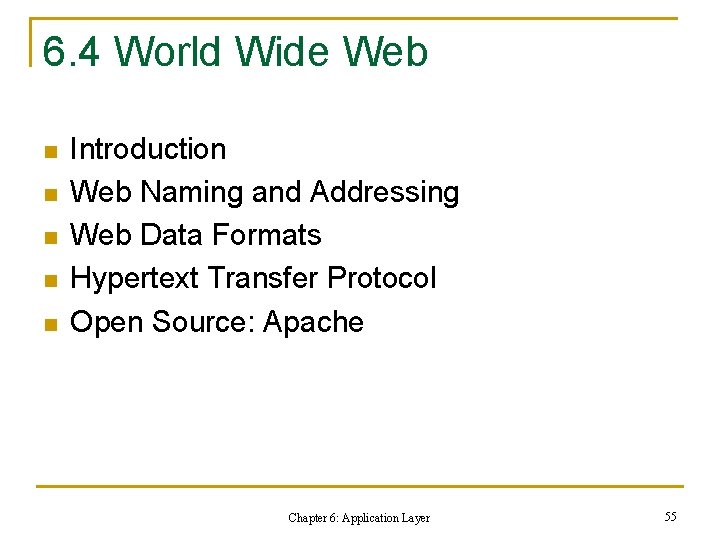 6.4 World Wide Web

- Introduction
- Web Naming and Addressing
- Web Data Formats
- Hypertext Transfer Protocol
- Open Source: Apache

Chapter 6: Application Layer

55